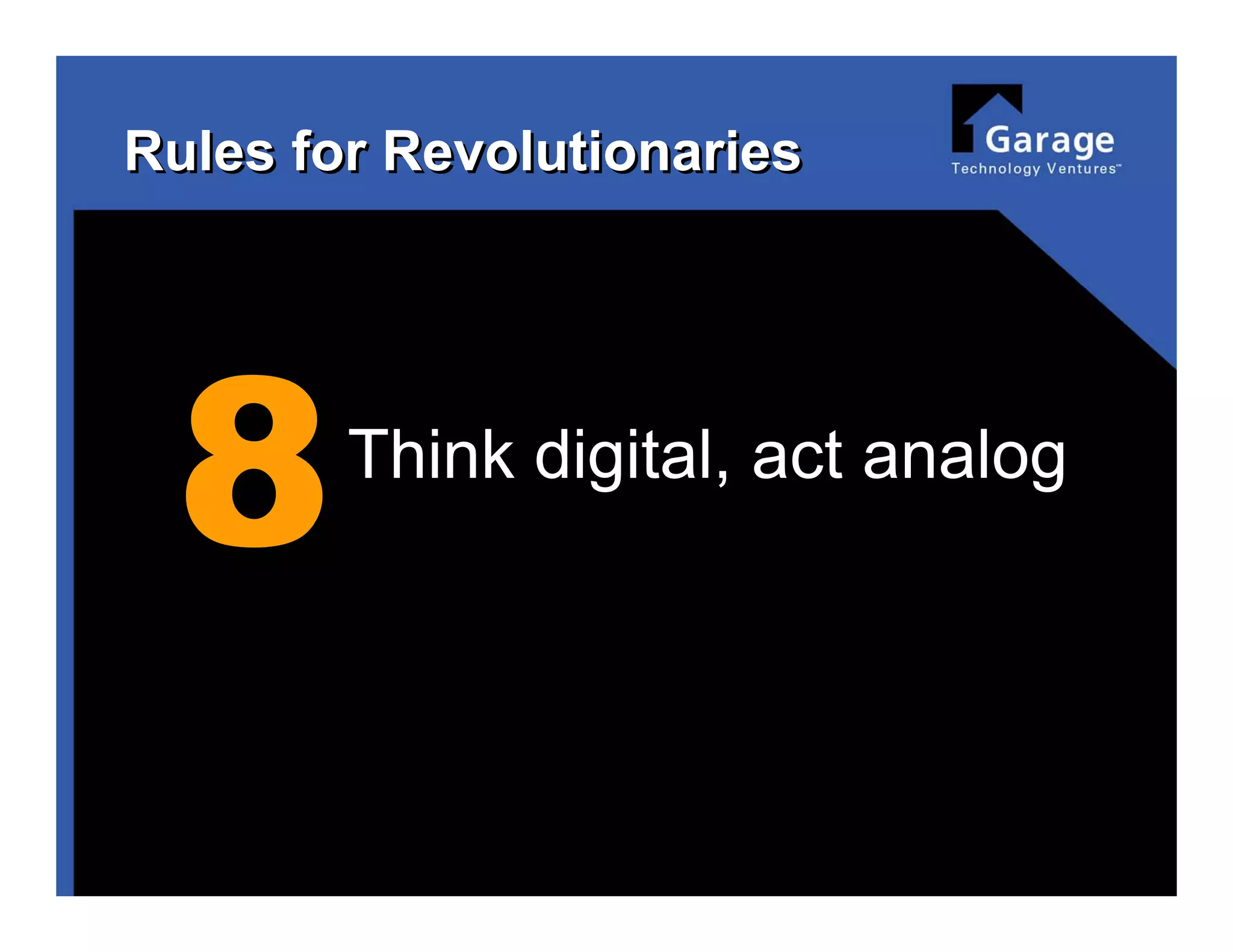 Rules for Revolutionaries

Garage
Technology Ventures™

8 Think digital, act analog